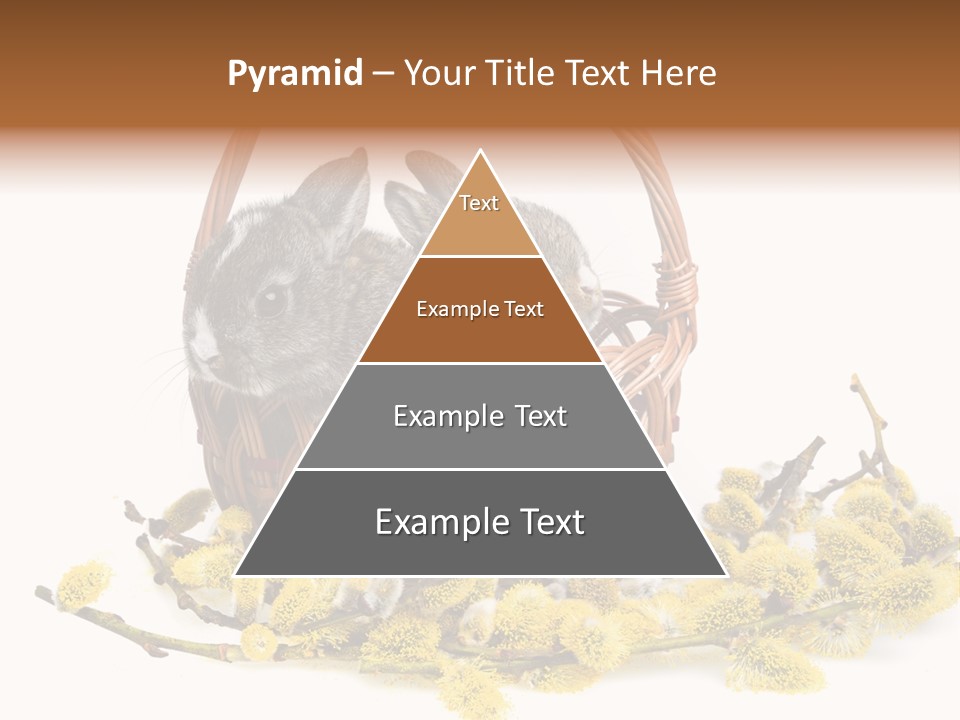 Pyramid – Your Title Text Here

Text

Example Text

Example Text

Example Text